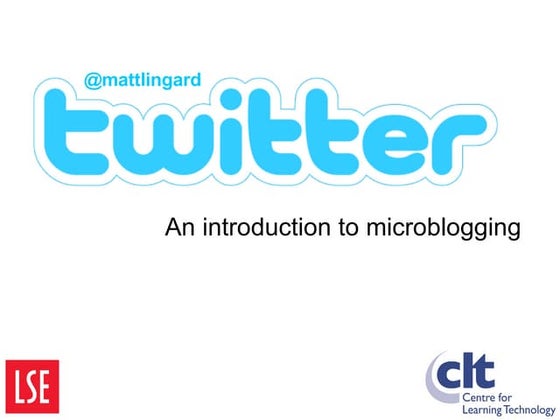 @mattlingard

twitter

An introduction to microblogging

LSE

clt
Centre for Learning Technology